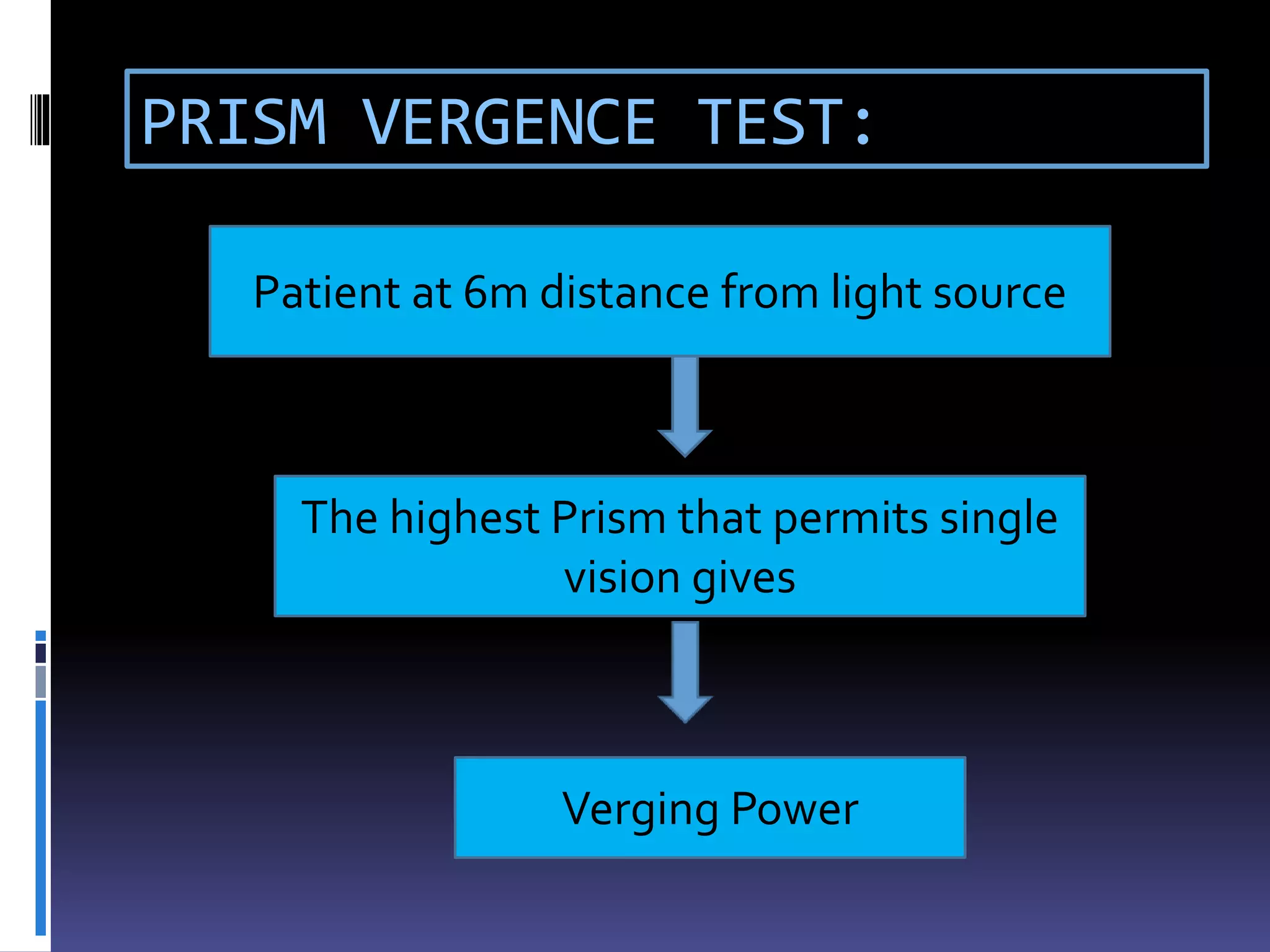 PRISM VERGENCE TEST:

Patient at 6m distance from light source

The highest Prism that permits single vision gives

Verging Power